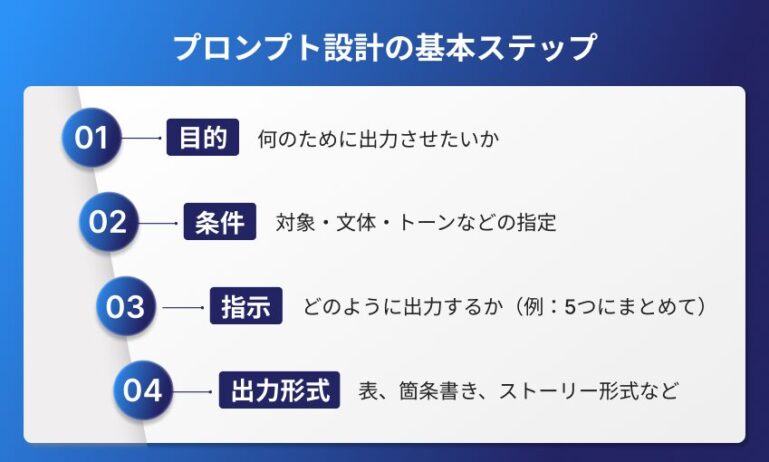 プロンプト設計の基本ステップ

01 目的 何のために出力させたいか

02 条件 対象・文体・トーンなどの指定

03 指示 どのように出力するか（例：5つにまとめて）

04 出力形式 表、箇条書き、ストーリー形式など